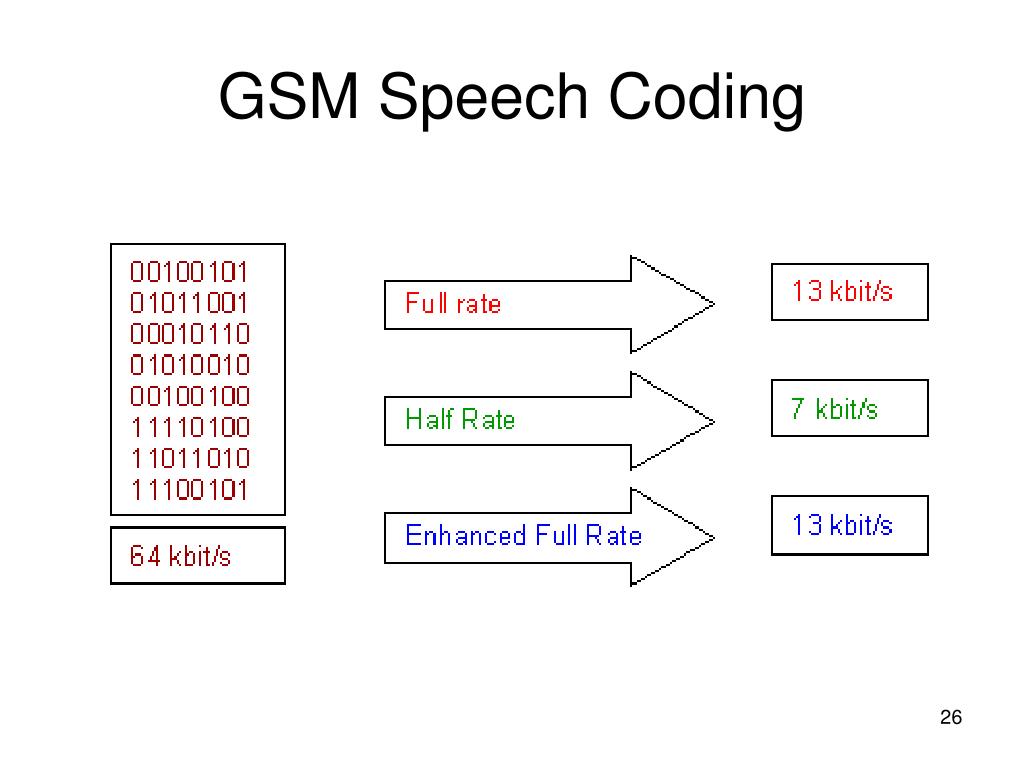 GSM Speech Coding

00100101
01011001
00010110
01010010
00100100
11110100
11011010
11100101

64 kbit/s

Full rate

Half Rate

Enhanced Full Rate

13 kbit/s

7 kbit/s

13 kbit/s

26